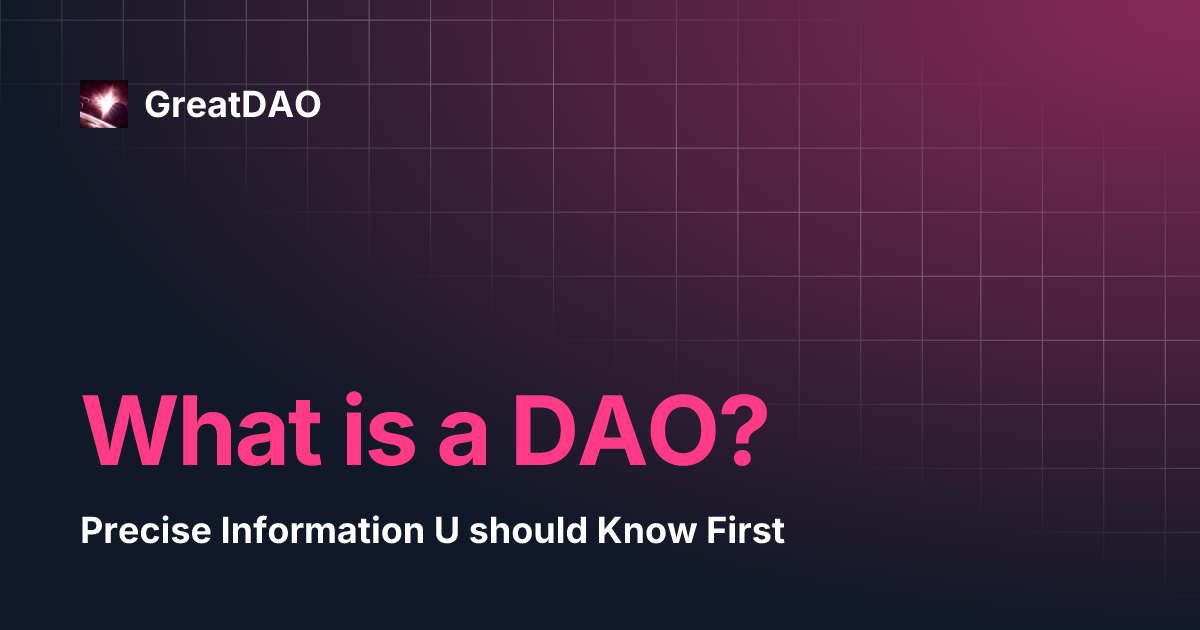 GreatDAO

What is a DAO?

Precise Information U should Know First